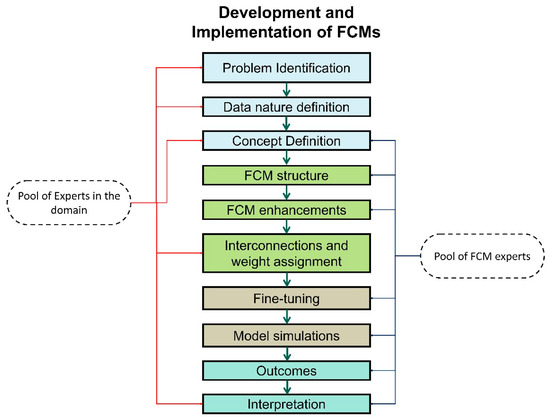 Development and Implementation of FCMs

Problem Identification

Data nature definition

Concept Definition

FCM structure

FCM enhancements

Interconnections and weight assignment

Fine-tuning

Model simulations

Outcomes

Interpretation

Pool of Experts in the domain

Pool of FCM experts